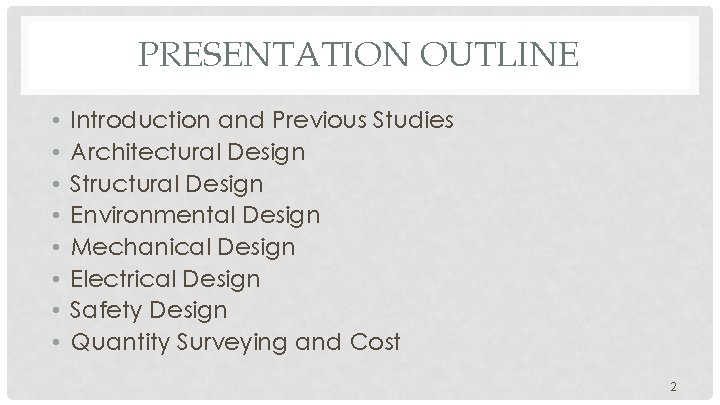 PRESENTATION OUTLINE

• Introduction and Previous Studies
• Architectural Design
• Structural Design
• Environmental Design
• Mechanical Design
• Electrical Design
• Safety Design
• Quantity Surveying and Cost

2